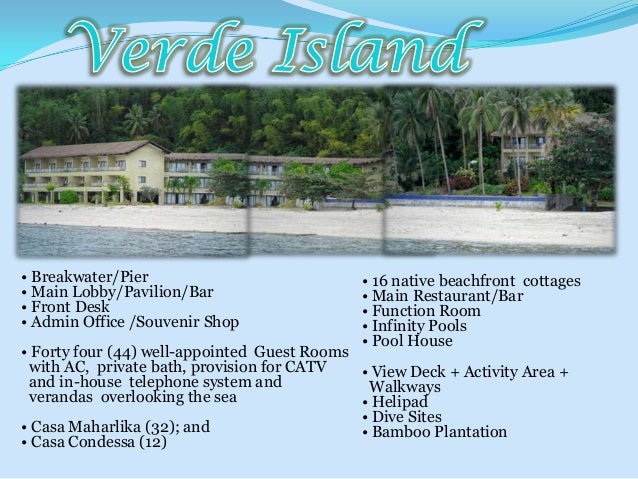 Verde Island

• Breakwater/Pier
• Main Lobby/Pavilion/Bar
• Front Desk
• Admin Office /Souvenir Shop

• Forty four (44) well-appointed Guest Rooms with AC, private bath, provision for CATV and in-house telephone system and verandas overlooking the sea

• Casa Maharlika (32); and
• Casa Condessa (12)

• 16 native beachfront cottages
• Main Restaurant/Bar
• Function Room
• Infinity Pools
• Pool House

• View Deck + Activity Area + Walkways
• Helipad
• Dive Sites
• Bamboo Plantation